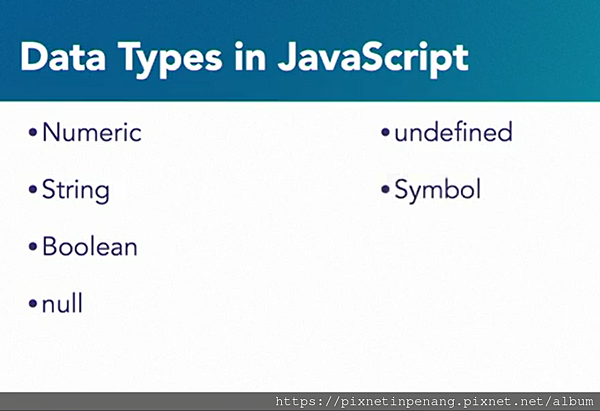 Data Types in JavaScript

• Numeric

• String

• Boolean

• null

• undefined

• Symbol

https://pixnetinpenang.pixnet.net/album